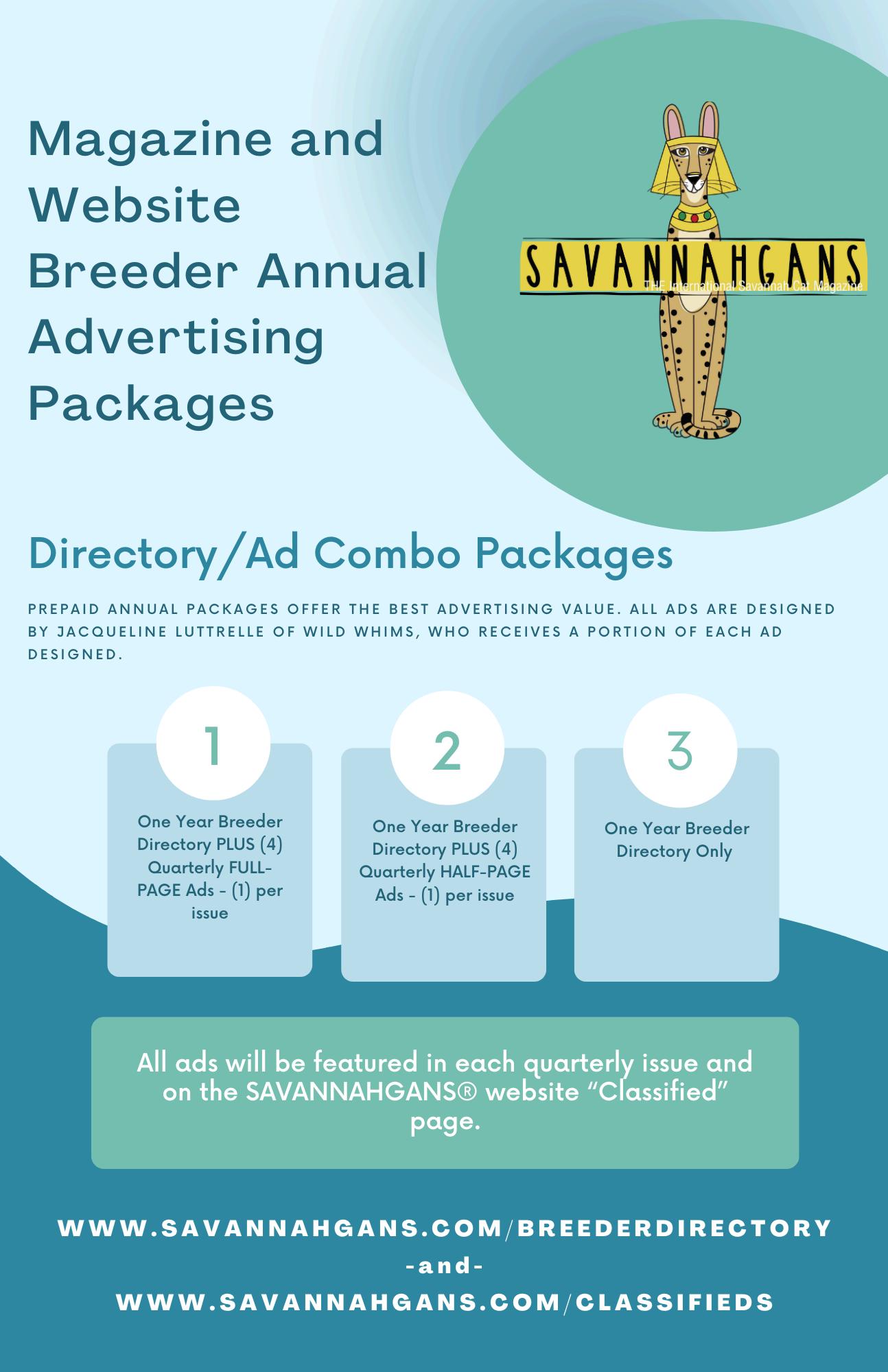 Magazine and Website Breeder Annual Advertising Packages

SAVANNAHGANS
THE International Savannah Cat Magazine

Directory/Ad Combo Packages

PREPAID ANNUAL PACKAGES OFFER THE BEST ADVERTISING VALUE. ALL ADS ARE DESIGNED BY JACQUELINE LUTTRELLE OF WILD WHIMS, WHO RECEIVES A PORTION OF EACH AD DESIGNED.

1

One Year Breeder Directory PLUS (4) Quarterly FULL-PAGE Ads - (1) per issue

2

One Year Breeder Directory PLUS (4) Quarterly HALF-PAGE Ads - (1) per issue

3

One Year Breeder Directory Only

All ads will be featured in each quarterly issue and on the SAVANNAHGANS® website “Classified” page.

WWW.SAVANNAHGANS.COM/BREEDERDIRECTORY
-and-
WWW.SAVANNAHGANS.COM/CLASSIFIEDS